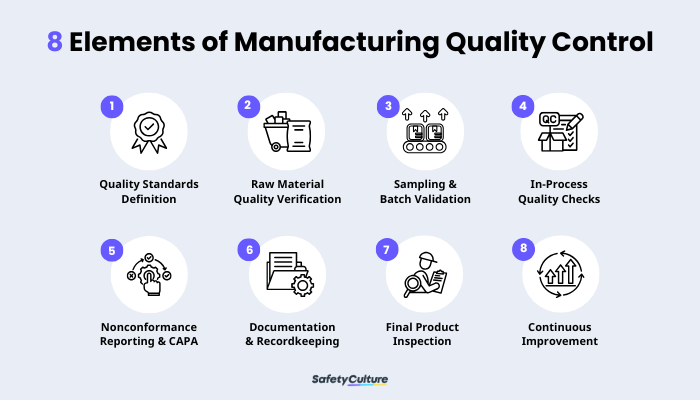 8 Elements of Manufacturing Quality Control

1
Quality Standards Definition

2
Raw Material Quality Verification

3
Sampling & Batch Validation

4
QC
In-Process Quality Checks

5
Nonconformance Reporting & CAPA

6
Documentation & Recordkeeping

7
Final Product Inspection

8
Continuous Improvement

SafetyCulture